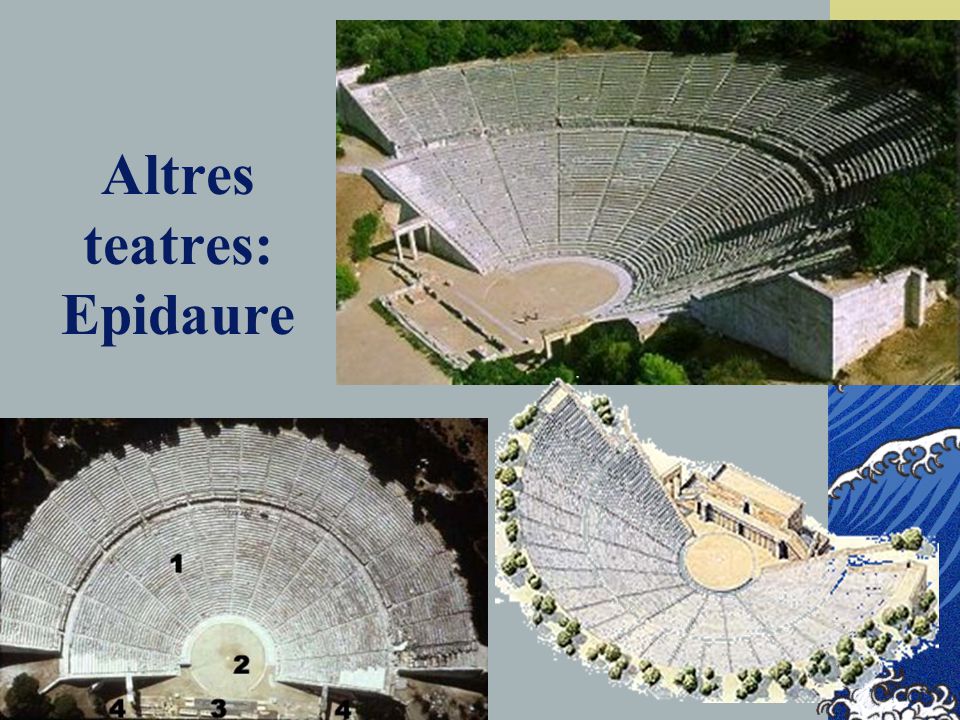 Altres teatres: Epidaure

1
2
4
3
4